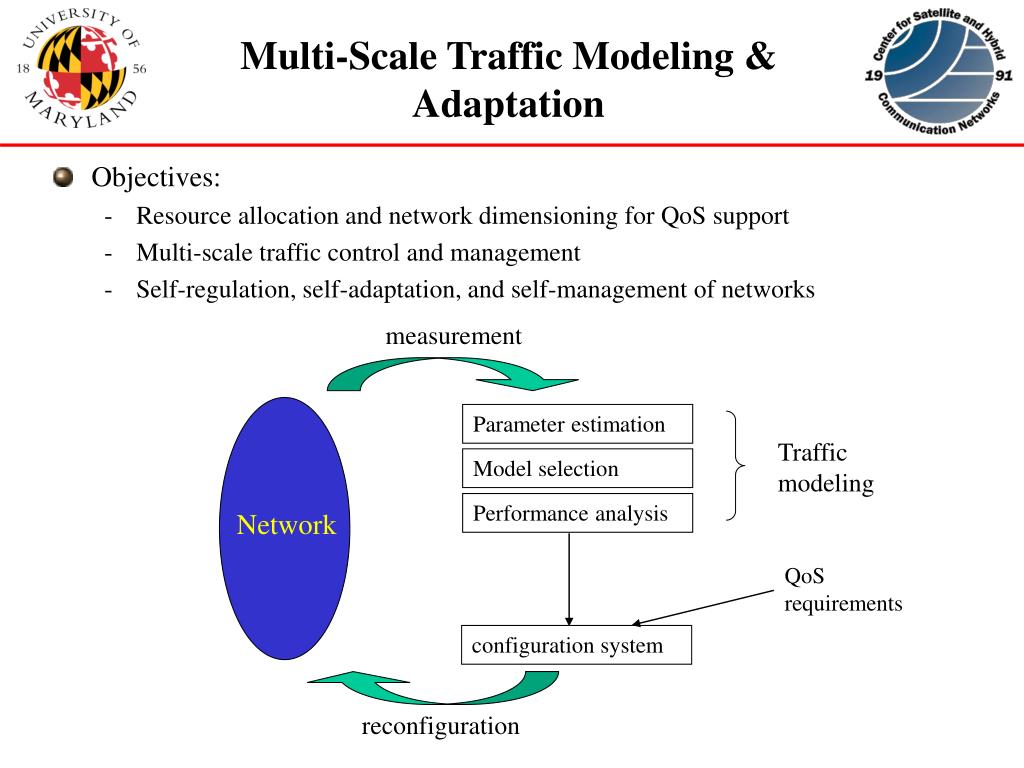 UNIVERSITY OF MARYLAND
18 56

Multi-Scale Traffic Modeling & Adaptation

Center for Satellite and Hybrid Communication Networks
19 91

Objectives:
- Resource allocation and network dimensioning for QoS support
- Multi-scale traffic control and management
- Self-regulation, self-adaptation, and self-management of networks

measurement

Network

Parameter estimation

Model selection

Performance analysis

Traffic modeling

QoS requirements

configuration system

reconfiguration